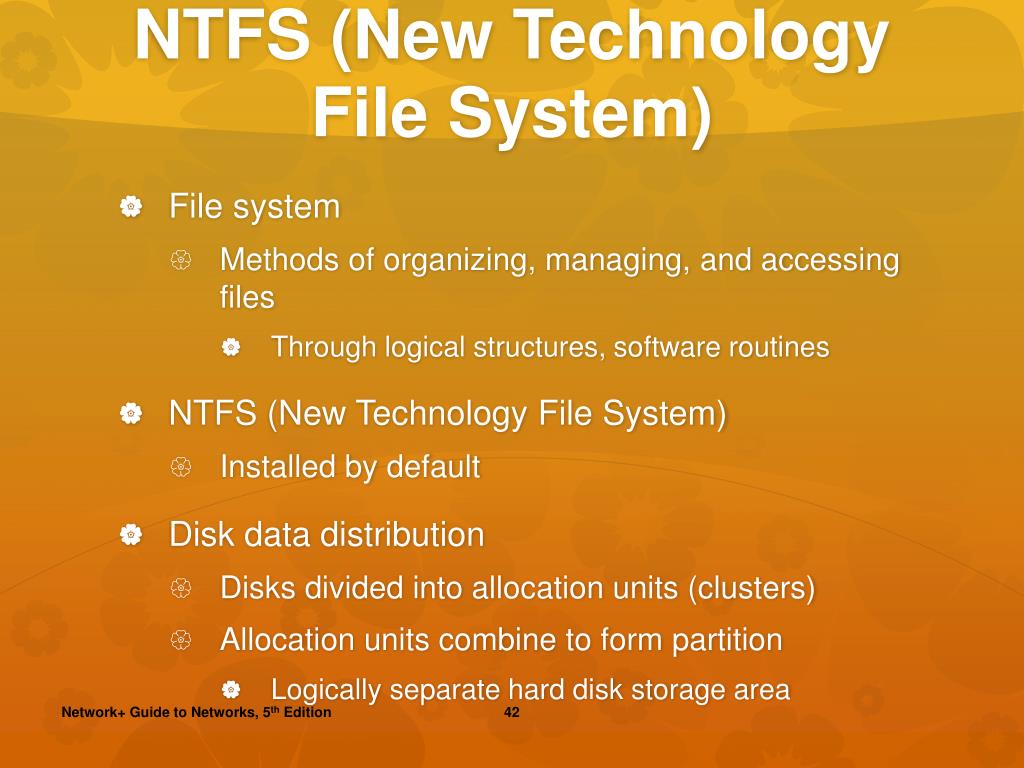 NTFS (New Technology File System)

File system

Methods of organizing, managing, and accessing files

Through logical structures, software routines

NTFS (New Technology File System)

Installed by default

Disk data distribution

Disks divided into allocation units (clusters)

Allocation units combine to form partition

Logically separate hard disk storage area

Network+ Guide to Networks, 5$^{th}$ Edition

42